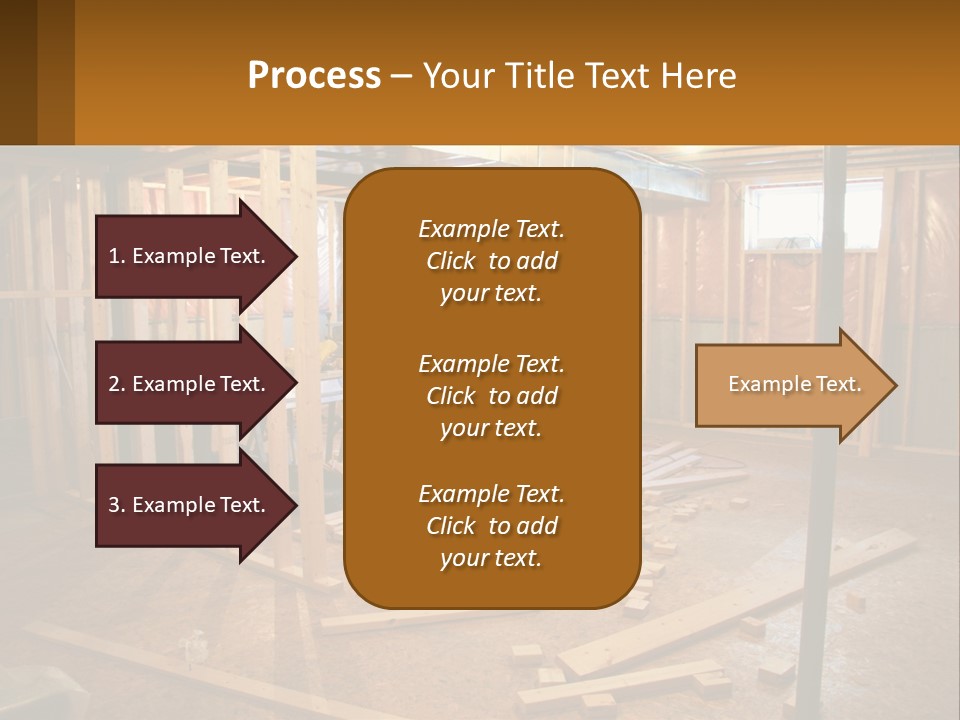 Process – Your Title Text Here

1. Example Text.

2. Example Text.

3. Example Text.

Example Text. Click to add your text.

Example Text. Click to add your text.

Example Text. Click to add your text.

Example Text.